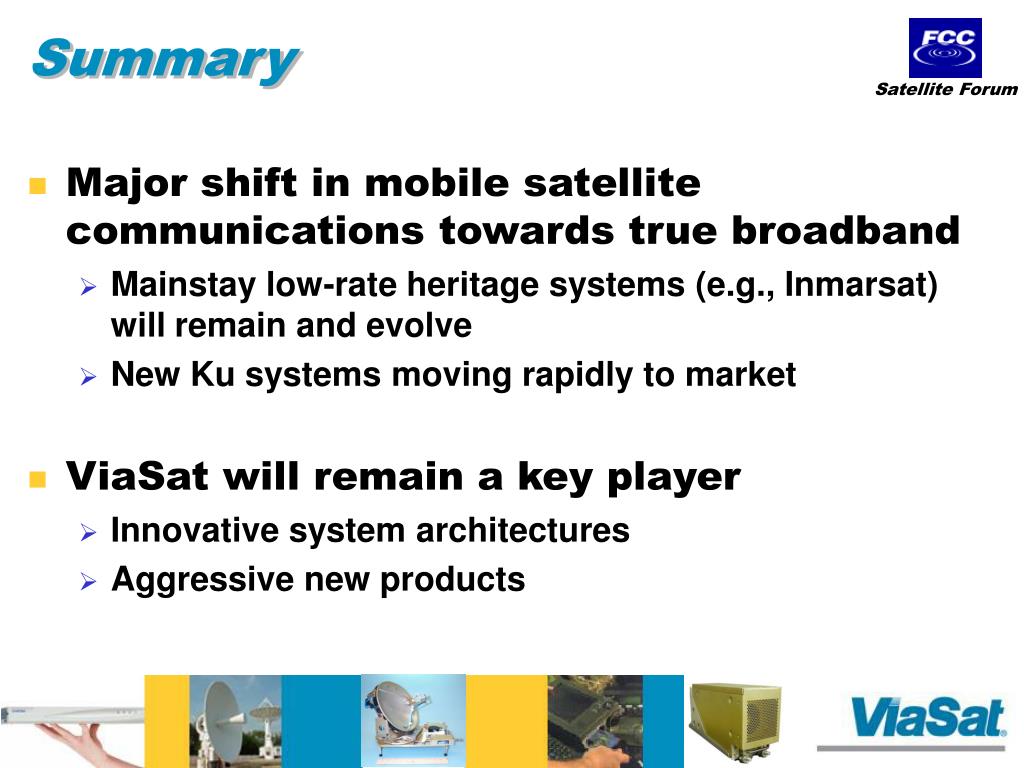 Summary

FCC
Satellite Forum

Major shift in mobile satellite communications towards true broadband

Mainstay low-rate heritage systems (e.g., Inmarsat) will remain and evolve

New Ku systems moving rapidly to market

ViaSat will remain a key player

Innovative system architectures

Aggressive new products

ViaSat